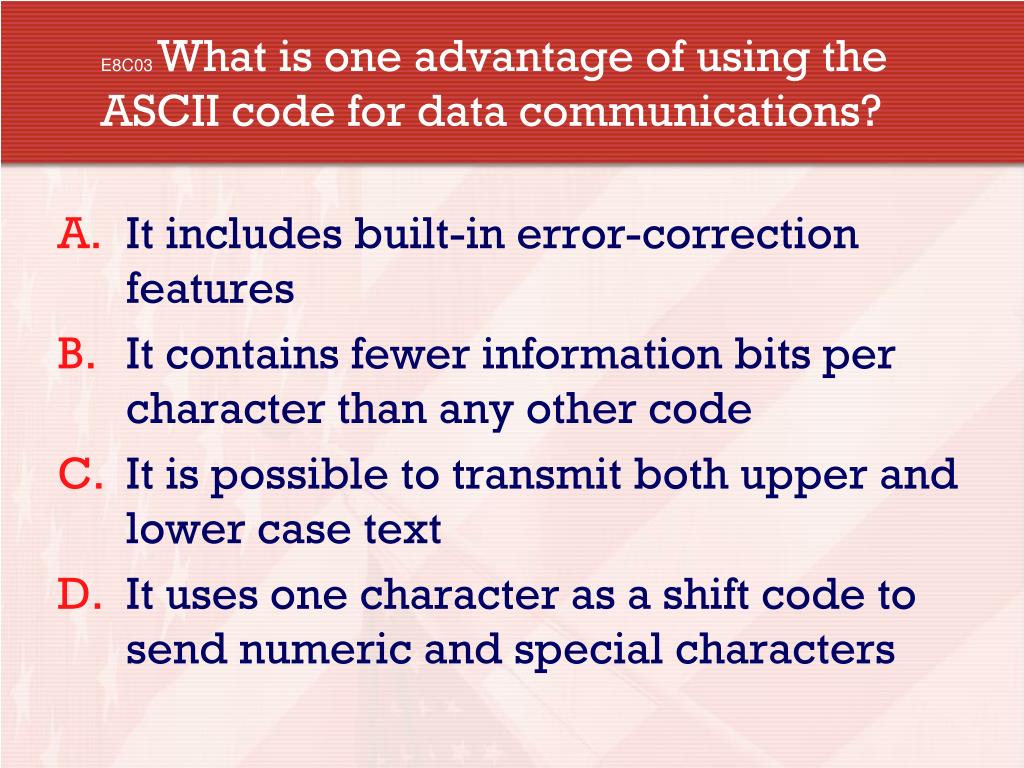 E8C03 What is one advantage of using the ASCII code for data communications?

A. It includes built-in error-correction features
B. It contains fewer information bits per character than any other code
C. It is possible to transmit both upper and lower case text
D. It uses one character as a shift code to send numeric and special characters